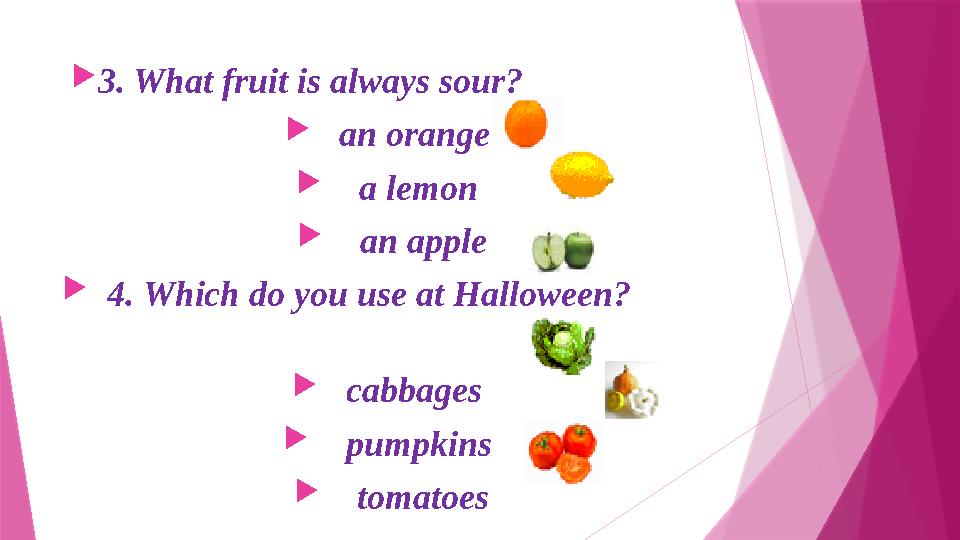 3. What fruit is always sour?

an orange

a lemon

an apple

4. Which do you use at Halloween?

cabbages

pumpkins

tomatoes